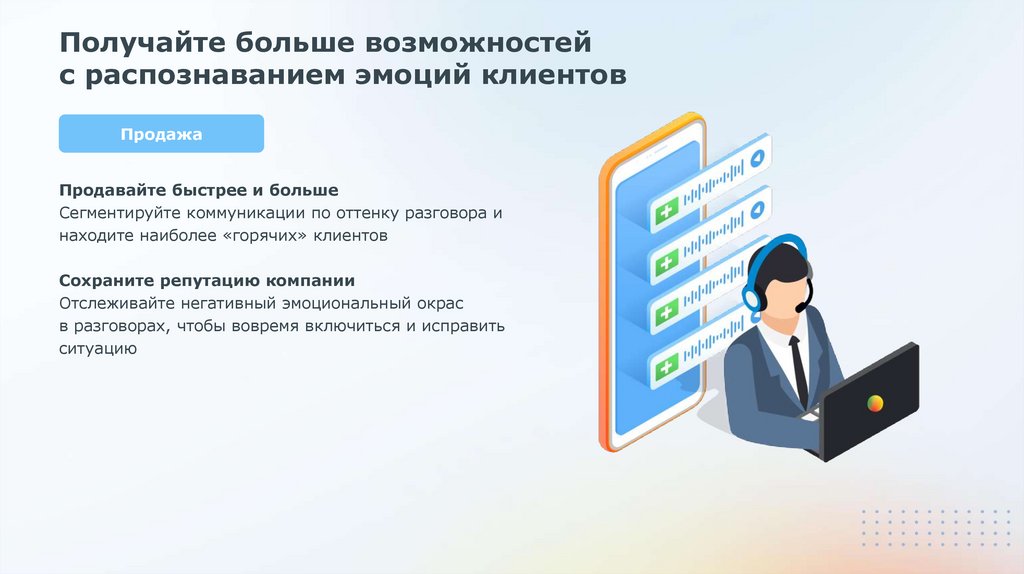 Получайте больше возможностей с распознаванием эмоций клиентов

Продажа

Продавайте быстрее и больше
Сегментируйте коммуникации по оттенку разговора и находите наиболее «горячих» клиентов

Сохраните репутацию компании
Отслеживайте негативный эмоциональный окрас в разговорах, чтобы вовремя включиться и исправить ситуацию